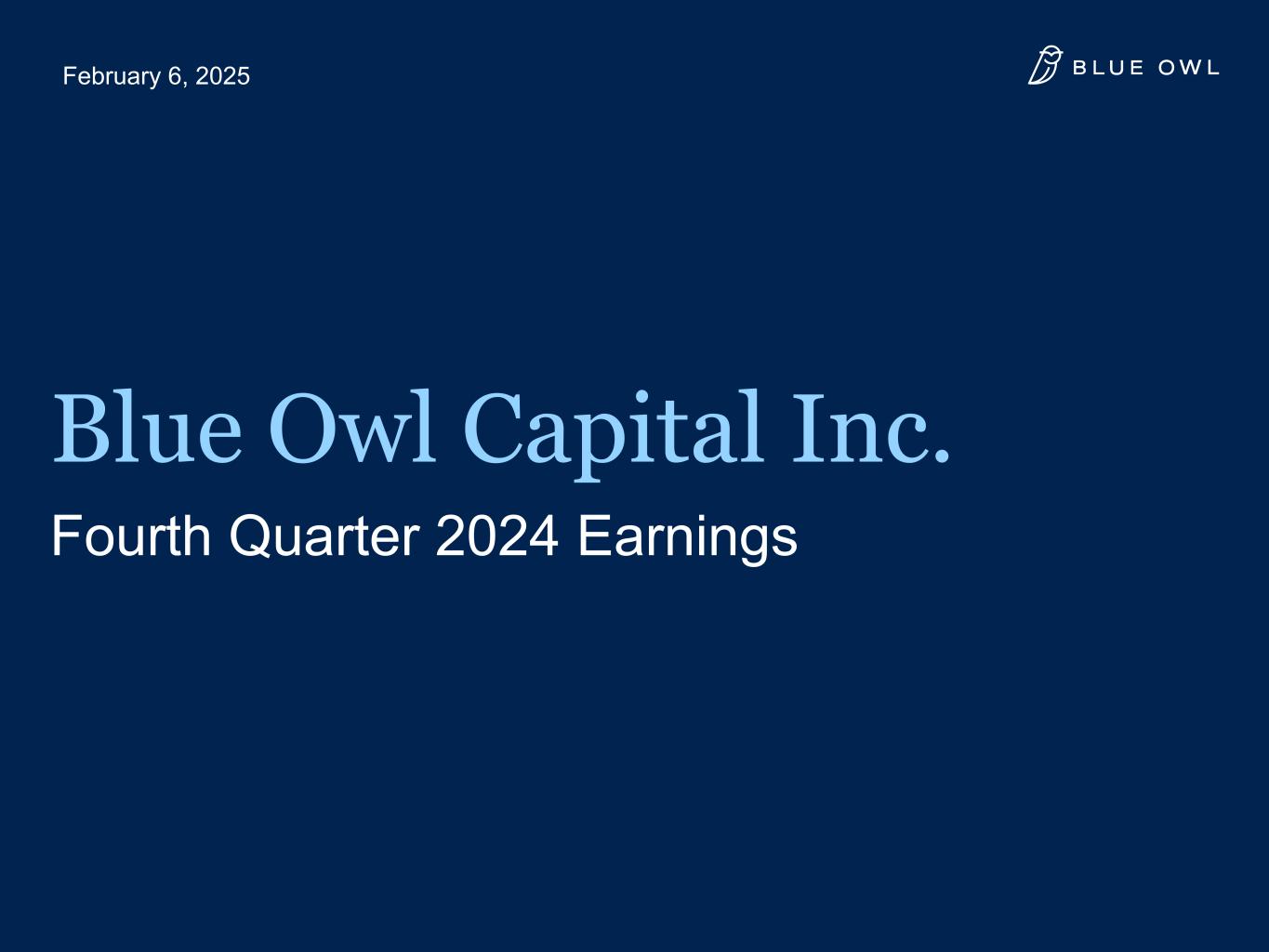 February 6, 2025

BLUE OWL

Blue Owl Capital Inc.

Fourth Quarter 2024 Earnings